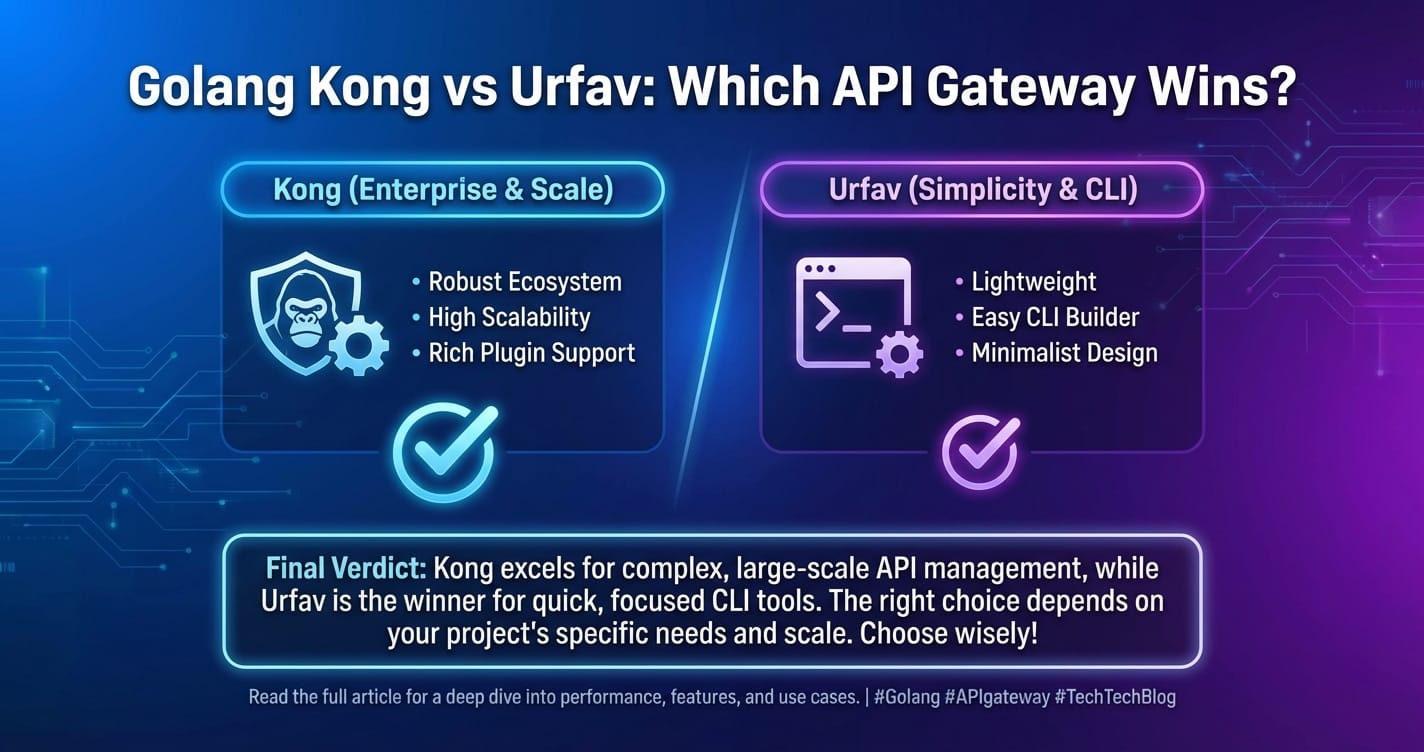 Golang Kong vs Urfav: Which API Gateway Wins?

Kong (Enterprise & Scale)

• Robust Ecosystem
• High Scalability
• Rich Plugin Support

Urfav (Simplicity & CLI)

• Lightweight
• Easy CLI Builder
• Minimalist Design

Final Verdict: Kong excels for complex, large-scale API management, while Urfav is the winner for quick, focused CLI tools. The right choice depends on your project's specific needs and scale. Choose wisely!

Read the full article for a deep dive into performance, features, and use cases. | #Golang #APIgateway #TechTechBlog